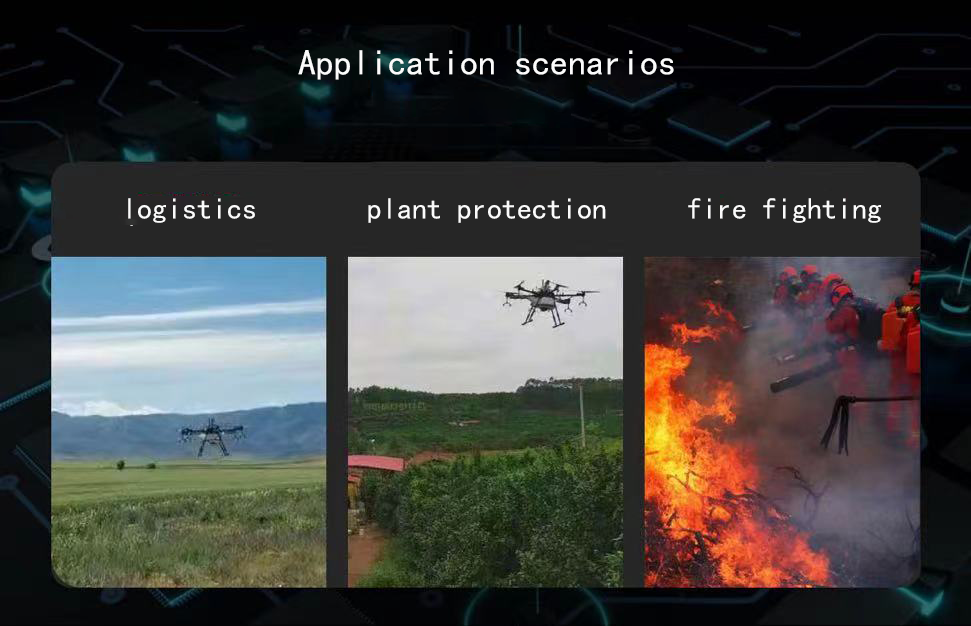 Application scenarios

logistics

plant protection

fire fighting